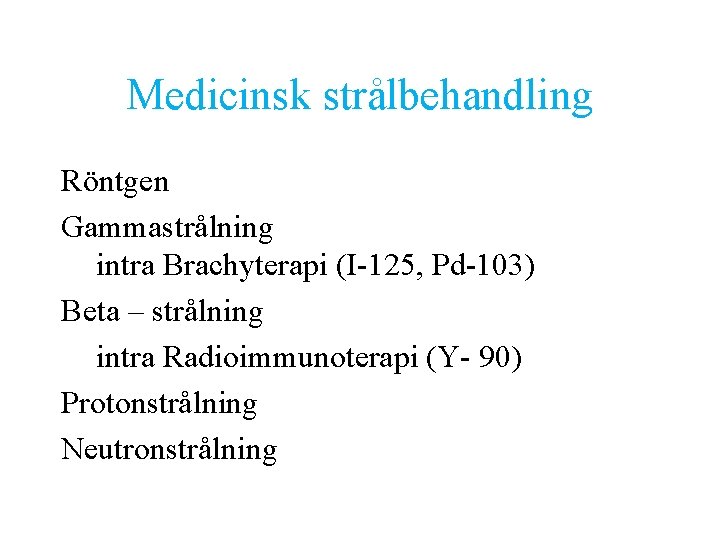 Medicinsk strålbehandling

Röntgen

Gammastrålning
intra Brachyterapi (I-125, Pd-103)

Beta – strålning

intra Radioimmunoterapi (Y- 90)

Protonstrålning

Neutronstrålning